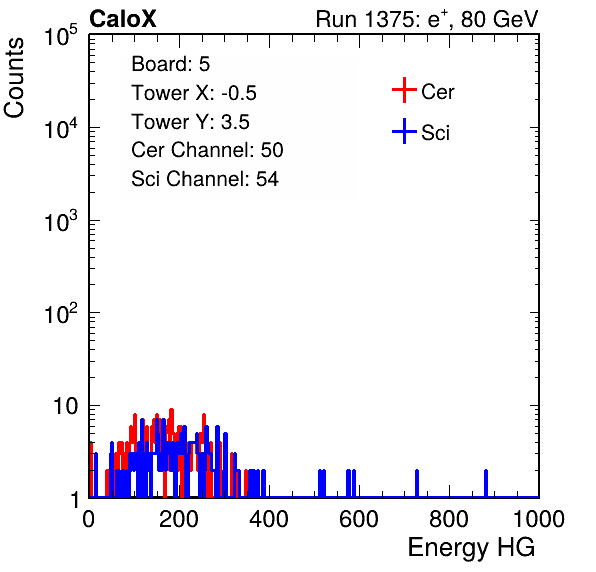 CaloX

Run 1375: $e^{+}$, 80 GeV

Counts

$10^5$

$10^4$

$10^3$

$10^2$

10

1

Board: 5
Tower X: -0.5
Tower Y: 3.5
Cer Channel: 50
Sci Channel: 54

Cer

Sci

0
200
400
600
800
1000

Energy HG